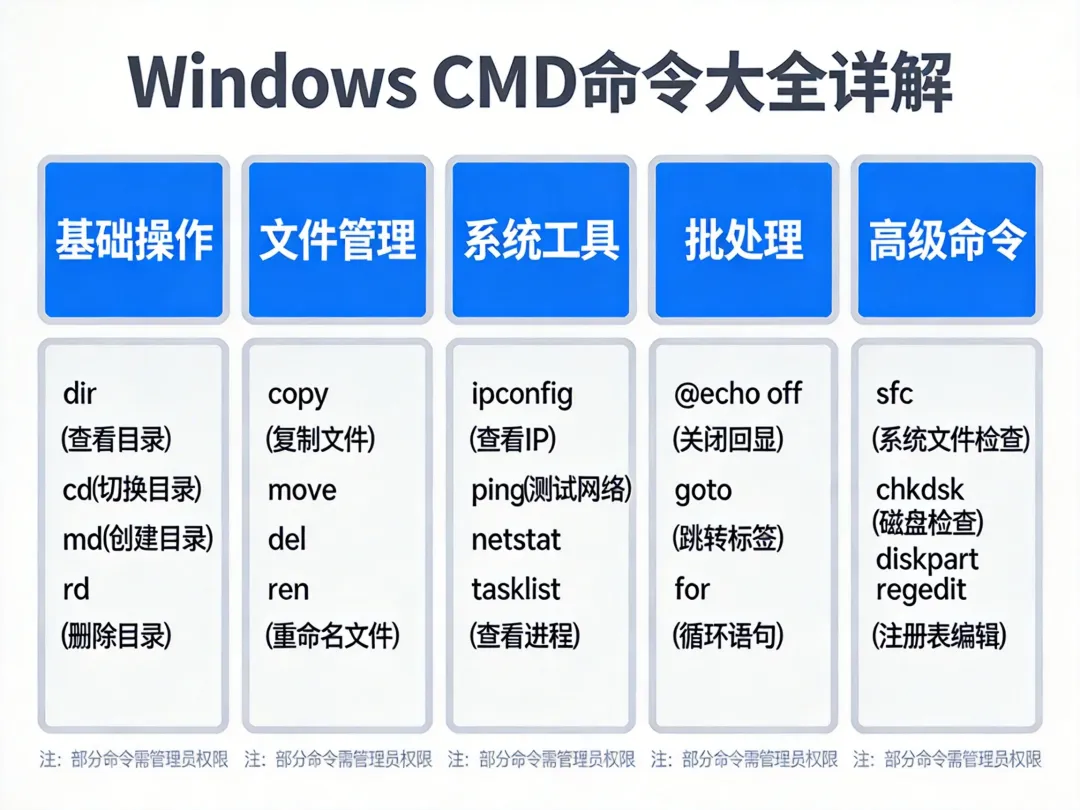 Windows CMD命令大全详解

基础操作

dir
(查看目录)
cd(切换目录)
md(创建目录)
rd
(删除目录)

注：部分命令需管理员权限

文件管理

copy
(复制文件)
move
del
ren
(重命名文件)

注：部分命令需管理员权限

系统工具

ipconfig
(查看IP)
ping(测试网络)
netstat
tasklist
(查看进程)

注：部分命令需管理员权限

批处理

@echo off
(关闭回显)
goto
(跳转标签)
for
(循环语句)

注：部分命令需管理员权限

高级命令

sfc
(系统文件检查)
chkdsk
(磁盘检查)
diskpart
regedit
(注册表编辑)

注：部分命令需管理员权限